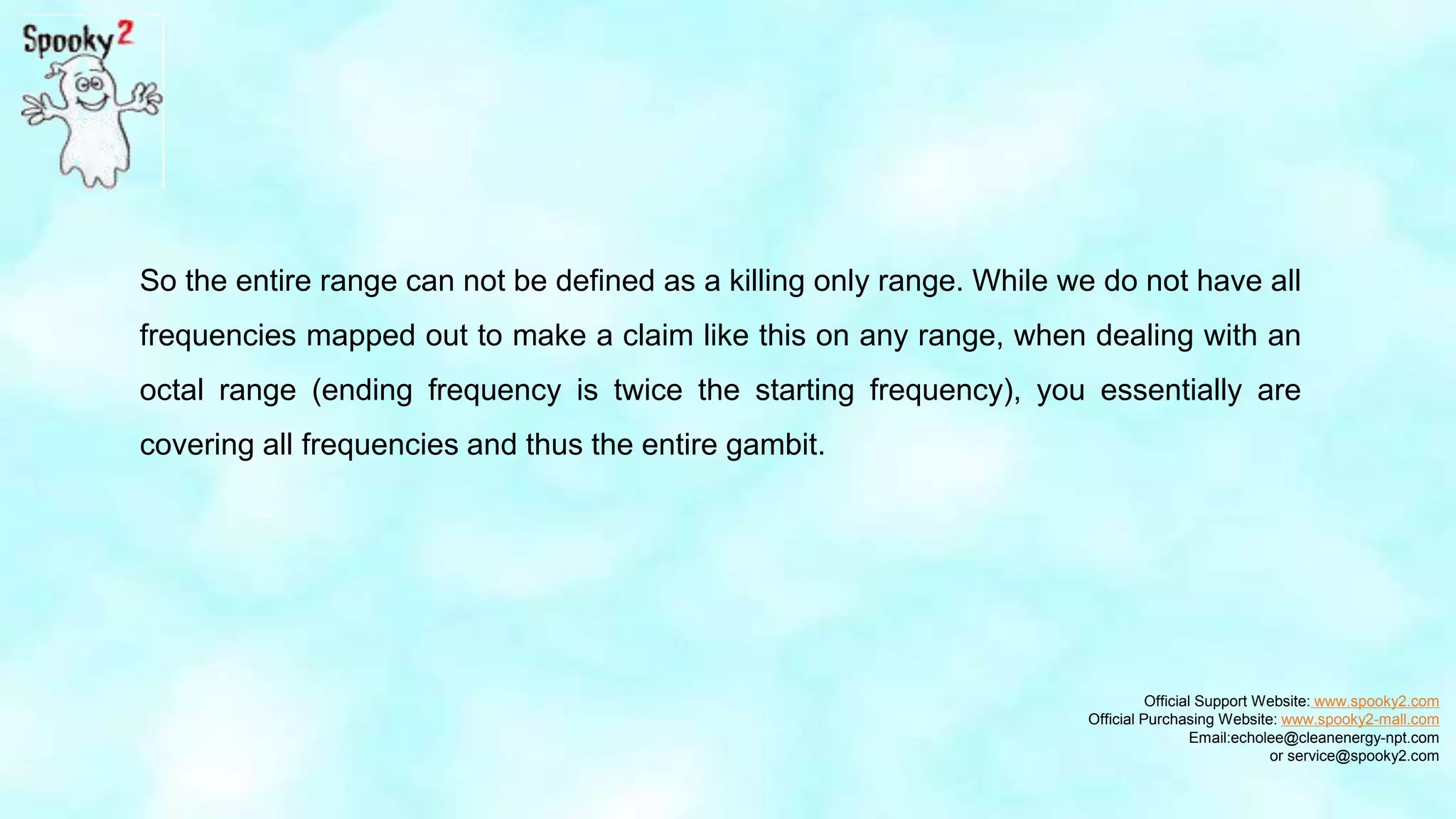 Spooky2

So the entire range can not be defined as a killing only range. While we do not have all frequencies mapped out to make a claim like this on any range, when dealing with an octal range (ending frequency is twice the starting frequency), you essentially are covering all frequencies and thus the entire gambit.

Official Support Website: www.spooky2.com
Official Purchasing Website: www.spooky2-mall.com
Email:echolee@cleanenergy-npt.com
or service@spooky2.com